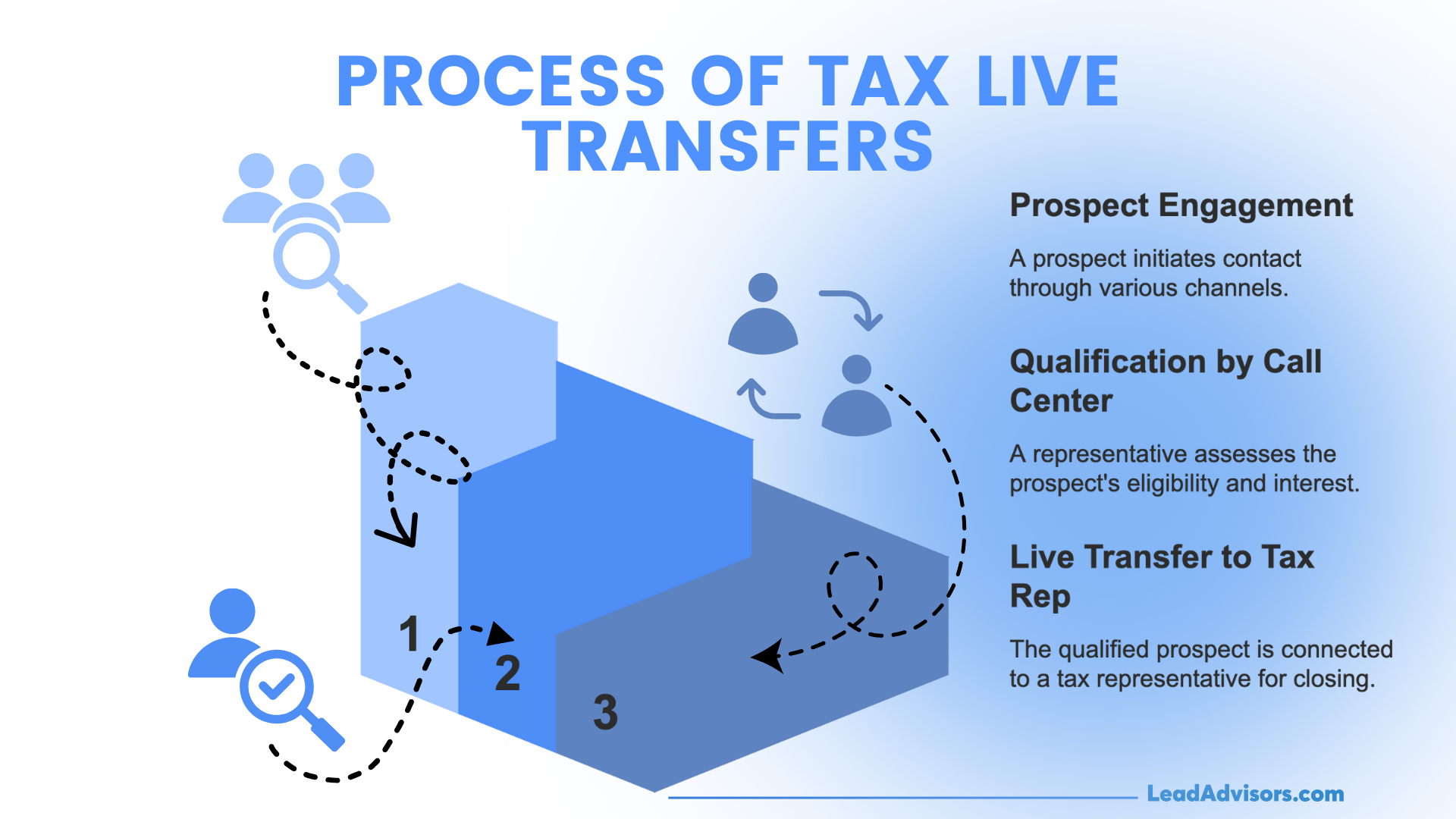 PROCESS OF TAX LIVE TRANSFERS

1

2

3

Prospect Engagement

A prospect initiates contact through various channels.

Qualification by Call Center

A representative assesses the prospect's eligibility and interest.

Live Transfer to Tax Rep

The qualified prospect is connected to a tax representative for closing.

LeadAdvisors.com